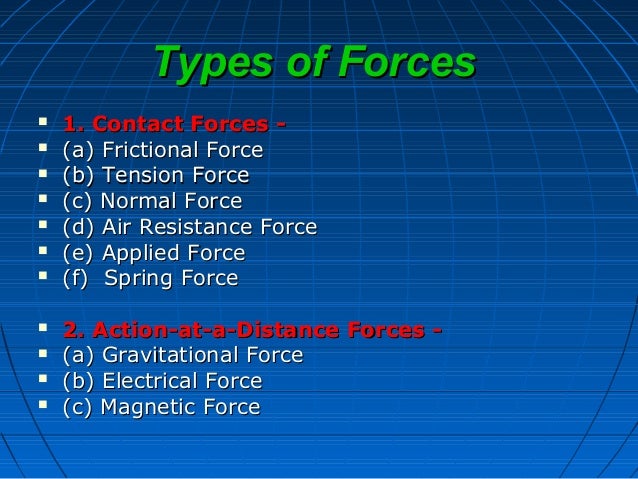 Types of Forces

- 1. Contact Forces -
- (a) Frictional Force
- (b) Tension Force
- (c) Normal Force
- (d) Air Resistance Force
- (e) Applied Force
- (f) Spring Force

- 2. Action-at-a-Distance Forces -
- (a) Gravitational Force
- (b) Electrical Force
- (c) Magnetic Force